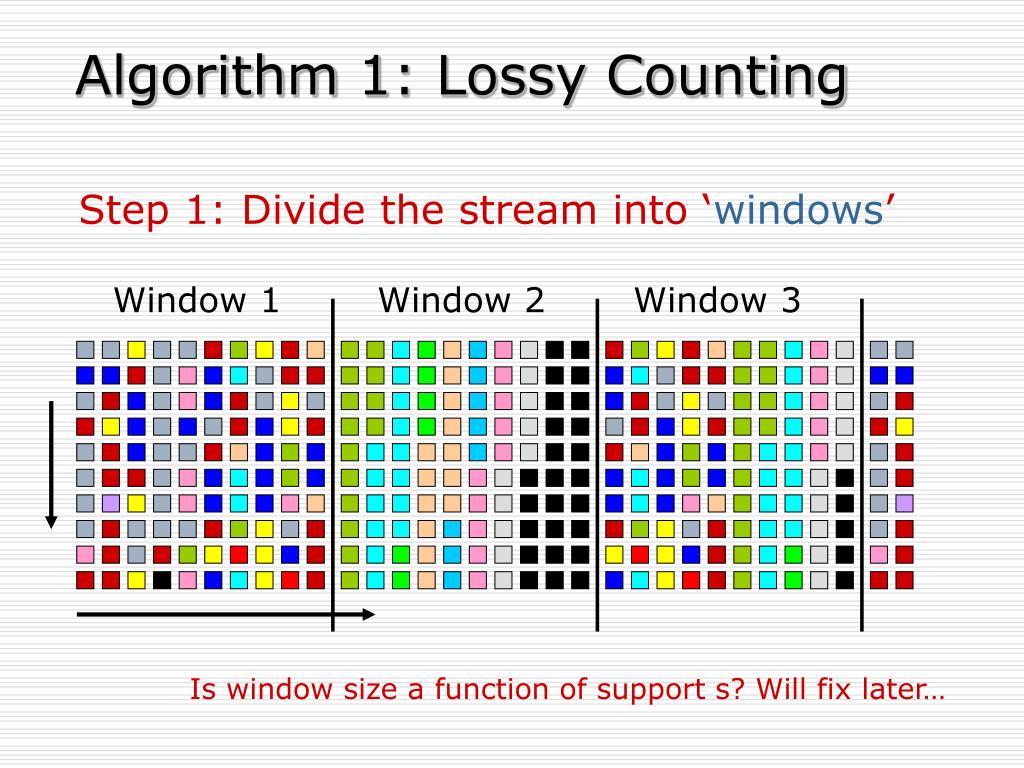 Algorithm 1: Lossy Counting

Step 1: Divide the stream into ‘windows’

Window 1 Window 2 Window 3

Is window size a function of support s? Will fix later…